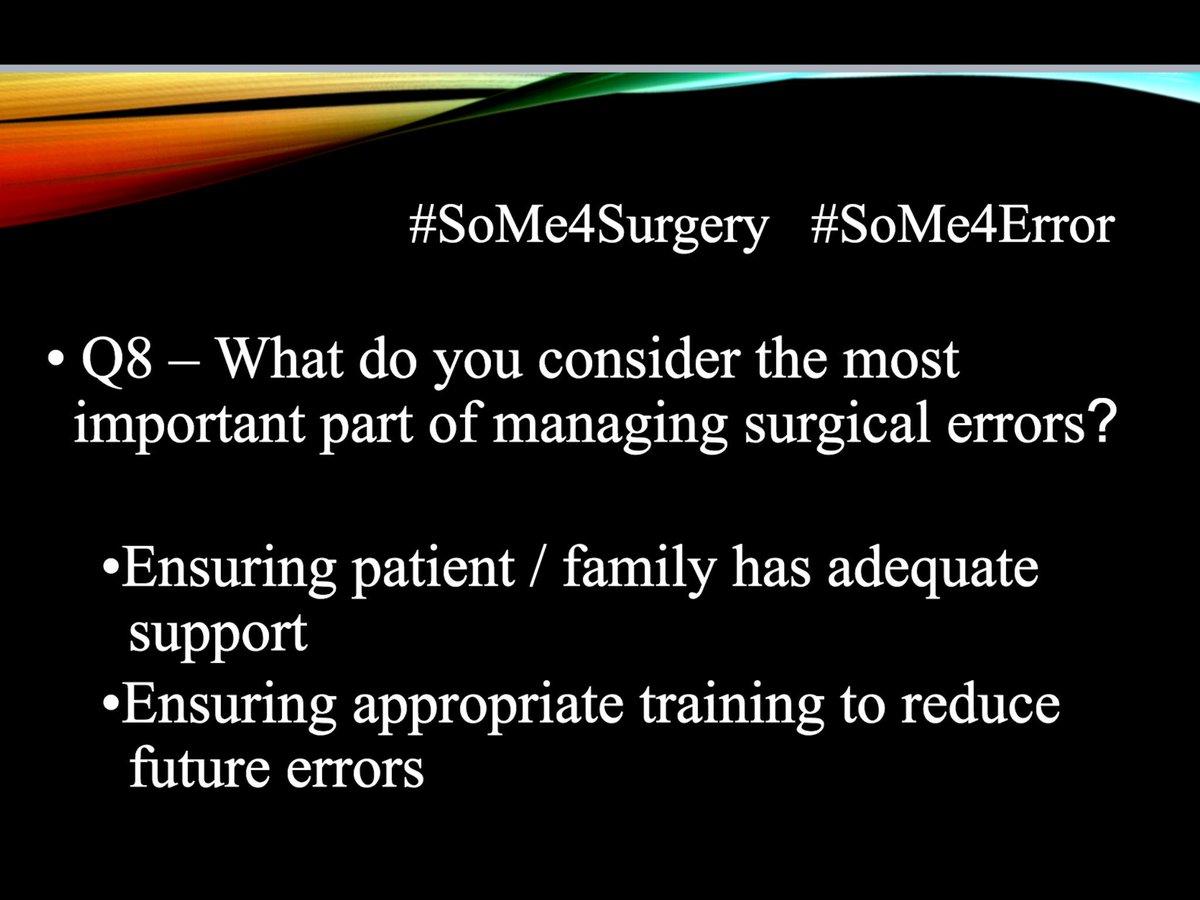 #SoMe4Surgery #SoMe4Error

• Q8 – What do you consider the most important part of managing surgical errors?

•Ensuring patient / family has adequate support

•Ensuring appropriate training to reduce future errors